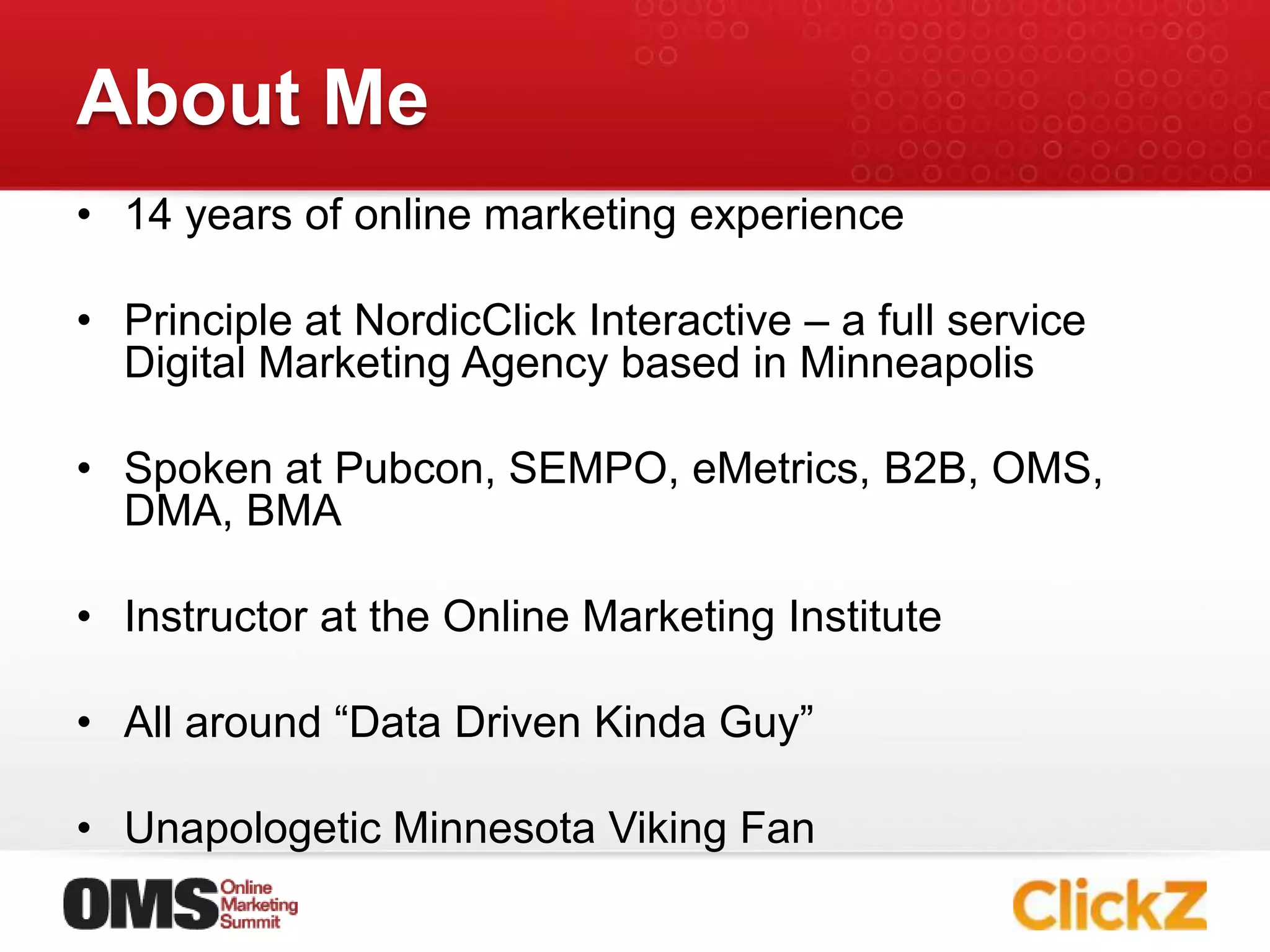 About Me

• 14 years of online marketing experience

• Principle at NordicClick Interactive – a full service Digital Marketing Agency based in Minneapolis

• Spoken at Pubcon, SEMPO, eMetrics, B2B, OMS, DMA, BMA

• Instructor at the Online Marketing Institute

• All around “Data Driven Kinda Guy”

• Unapologetic Minnesota Viking Fan

OMS Online Marketing Summit

ClickZ